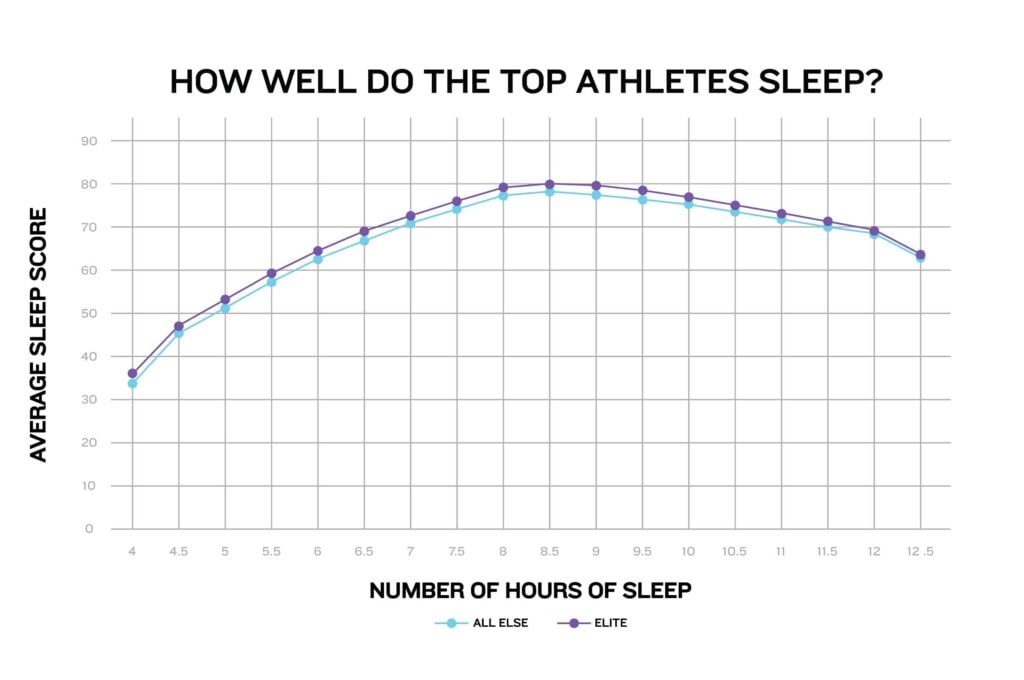 HOW WELL DO THE TOP ATHLETES SLEEP?

AVERAGE SLEEP SCORE

90
80
70
60
50
40
30
20
10
0

4 4.5 5 5.5 6 6.5 7 7.5 8 8.5 9 9.5 10 10.5 11 11.5 12 12 .5

NUMBER OF HOURS OF SLEEP

ALL ELSE ELITE